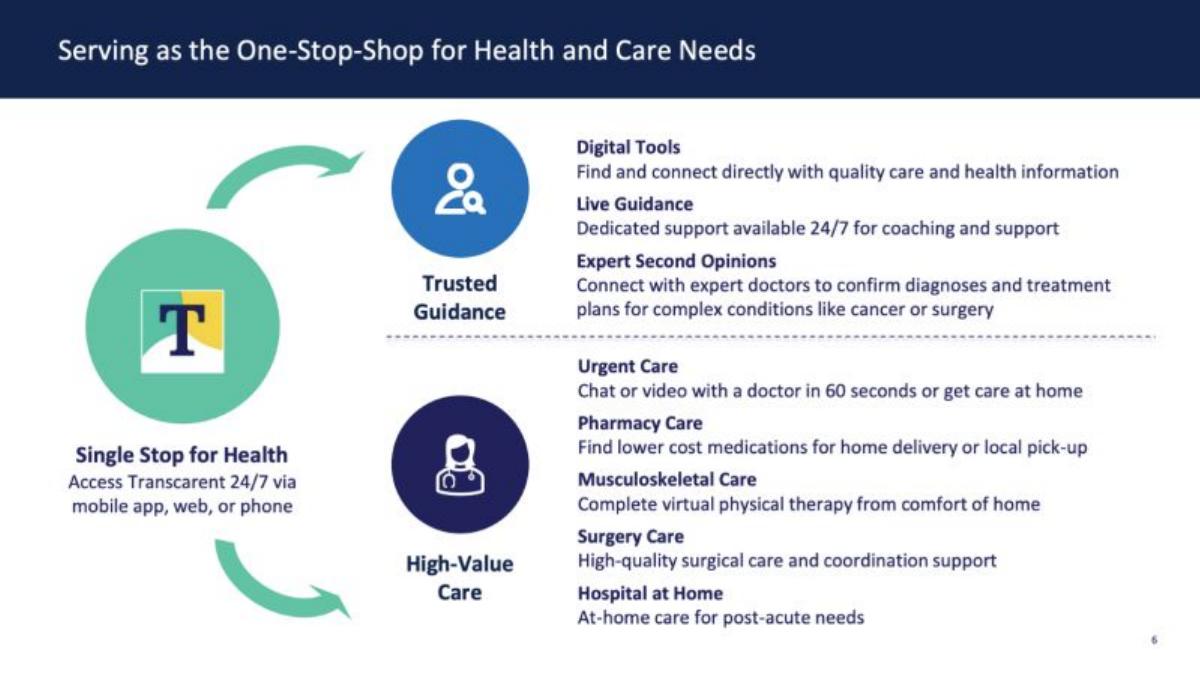 Serving as the One-Stop-Shop for Health and Care Needs

T

Single Stop for Health
Access Transcarent 24/7 via mobile app, web, or phone

Trusted Guidance

Digital Tools
Find and connect directly with quality care and health information

Live Guidance
Dedicated support available 24/7 for coaching and support

Expert Second Opinions
Connect with expert doctors to confirm diagnoses and treatment plans for complex conditions like cancer or surgery

High-Value Care

Urgent Care
Chat or video with a doctor in 60 seconds or get care at home

Pharmacy Care
Find lower cost medications for home delivery or local pick-up

Musculoskeletal Care
Complete virtual physical therapy from comfort of home

Surgery Care
High-quality surgical care and coordination support

Hospital at Home
At-home care for post-acute needs

6